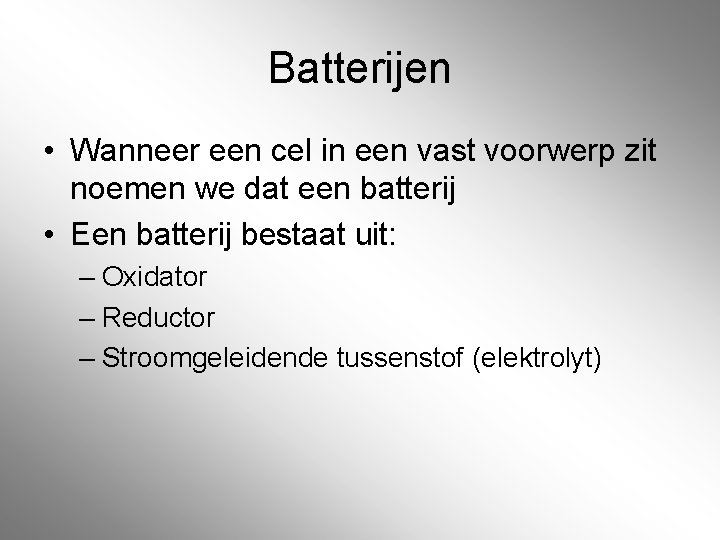 Batterijen

• Wanneer een cel in een vast voorwerp zit noemen we dat een batterij
• Een batterij bestaat uit:
– Oxidator
– Reductor
– Stroomgeleidende tussenstof (elektrolyt)